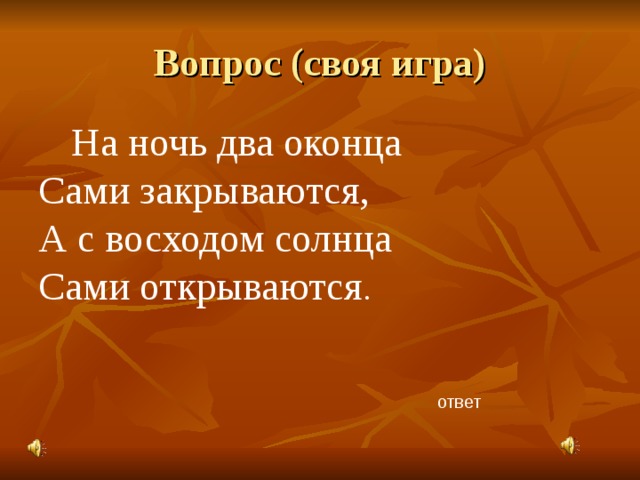 Вопрос (своя игра)

На ночь два оконца
Сами закрываются,
А с восходом солнца
Сами открываются.

ответ